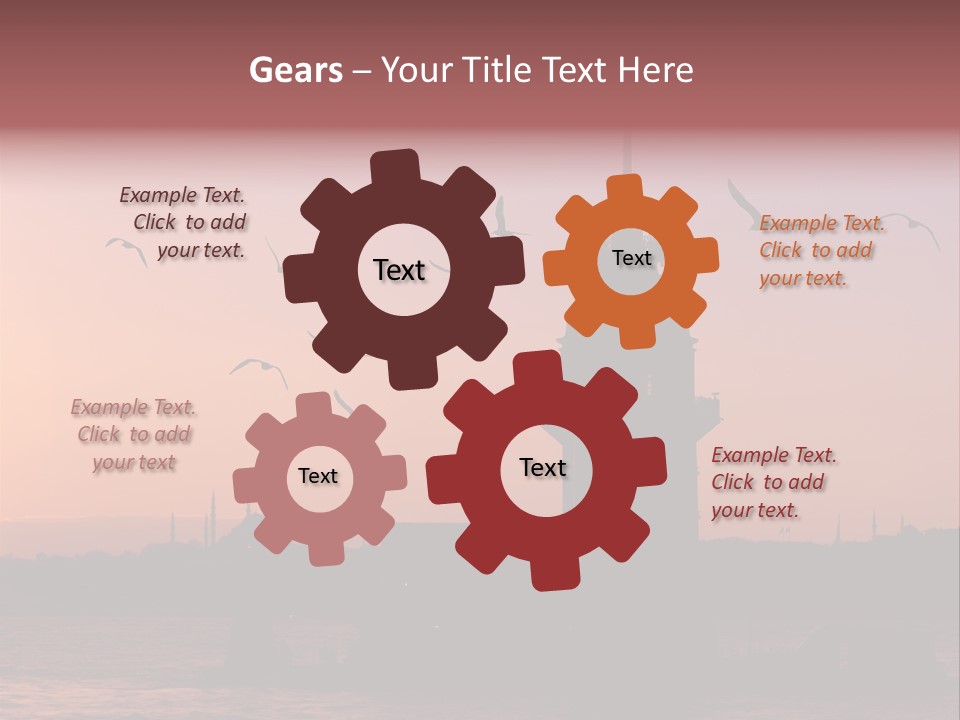 Gears – Your Title Text Here

Example Text. Click to add your text.

Text

Text

Example Text. Click to add your text.

Example Text. Click to add your text

Text

Text

Example Text. Click to add your text.